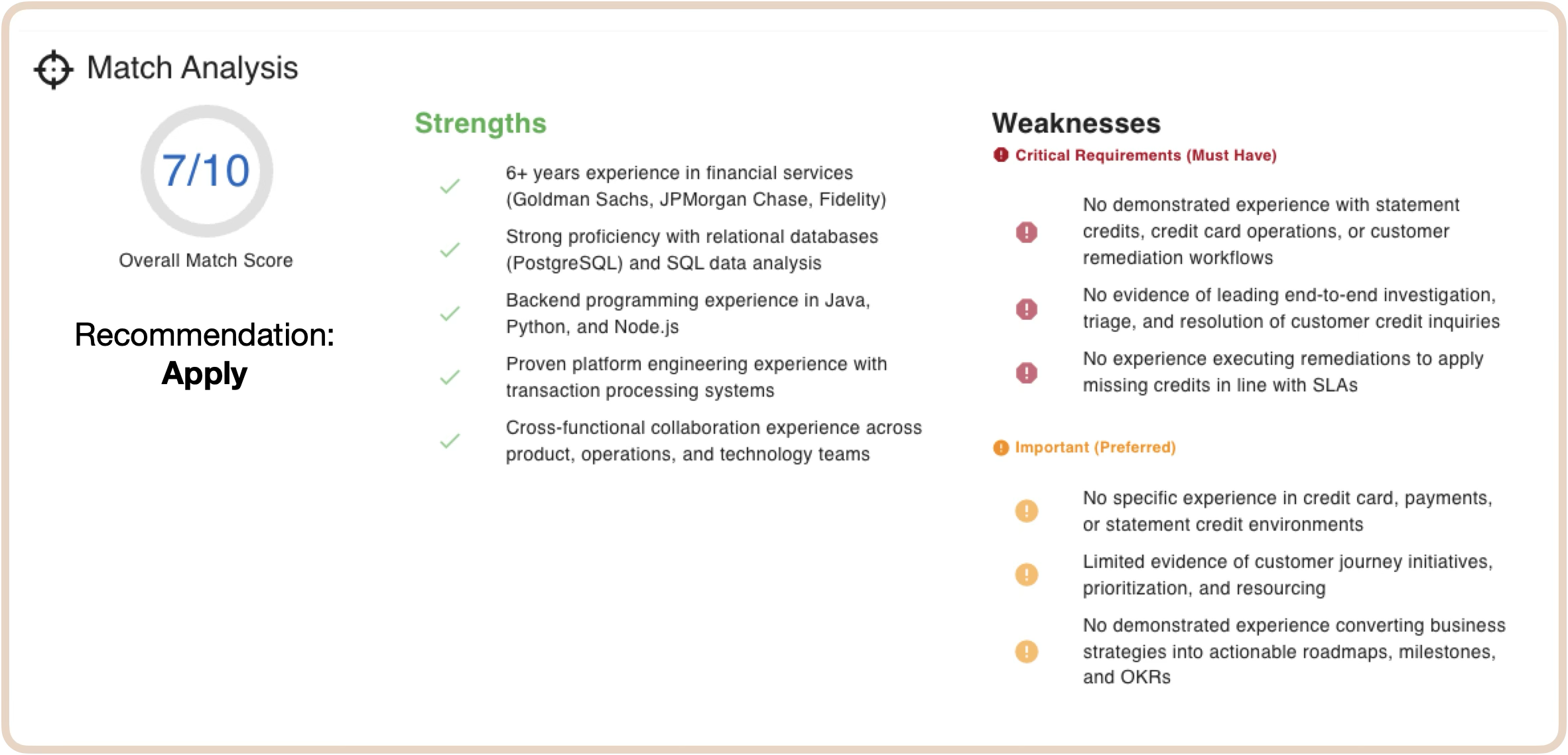 Match Analysis

7/10

Overall Match Score

Recommendation:
Apply

Strengths

6+ years experience in financial services (Goldman Sachs, JPMorgan Chase, Fidelity)

Strong proficiency with relational databases (PostgreSQL) and SQL data analysis

Backend programming experience in Java, Python, and Node.js

Proven platform engineering experience with transaction processing systems

Cross-functional collaboration experience across product, operations, and technology teams

Weaknesses

Critical Requirements (Must Have)

No demonstrated experience with statement credits, credit card operations, or customer remediation workflows

No evidence of leading end-to-end investigation, triage, and resolution of customer credit inquiries

No experience executing remediations to apply missing credits in line with SLAs

Important (Preferred)

No specific experience in credit card, payments, or statement credit environments

Limited evidence of customer journey initiatives, prioritization, and resourcing

No demonstrated experience converting business strategies into actionable roadmaps, milestones, and OKRs